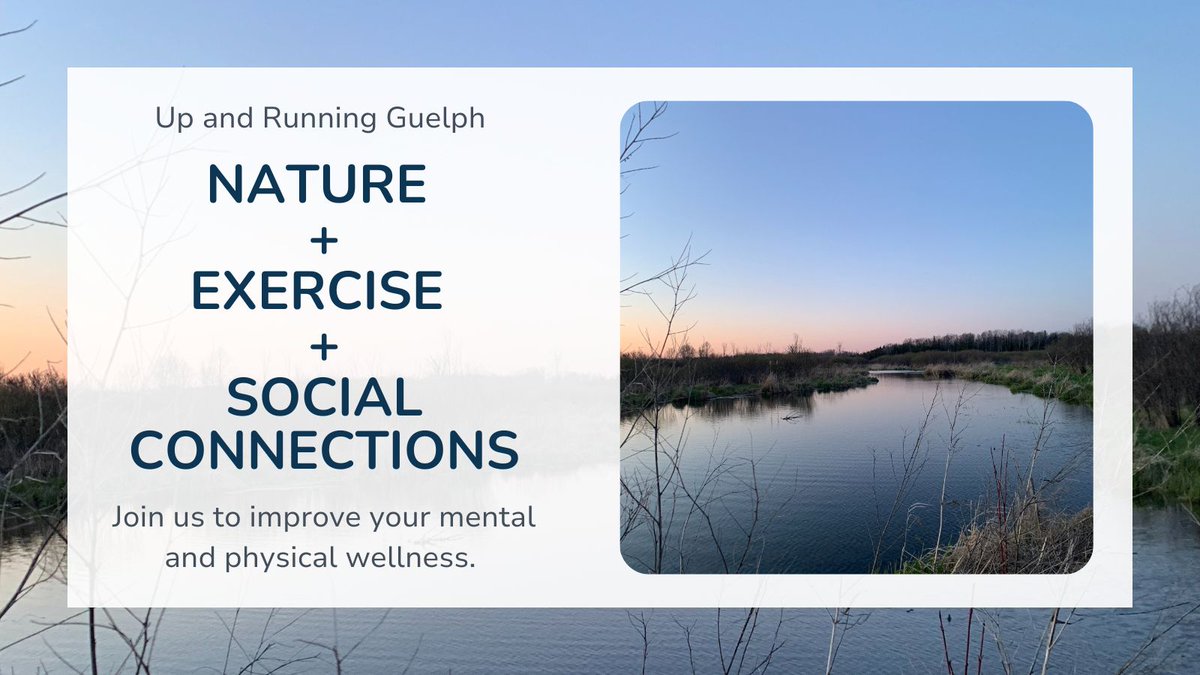 Up and Running Guelph

NATURE
+
EXERCISE
+
SOCIAL CONNECTIONS

Join us to improve your mental and physical wellness.